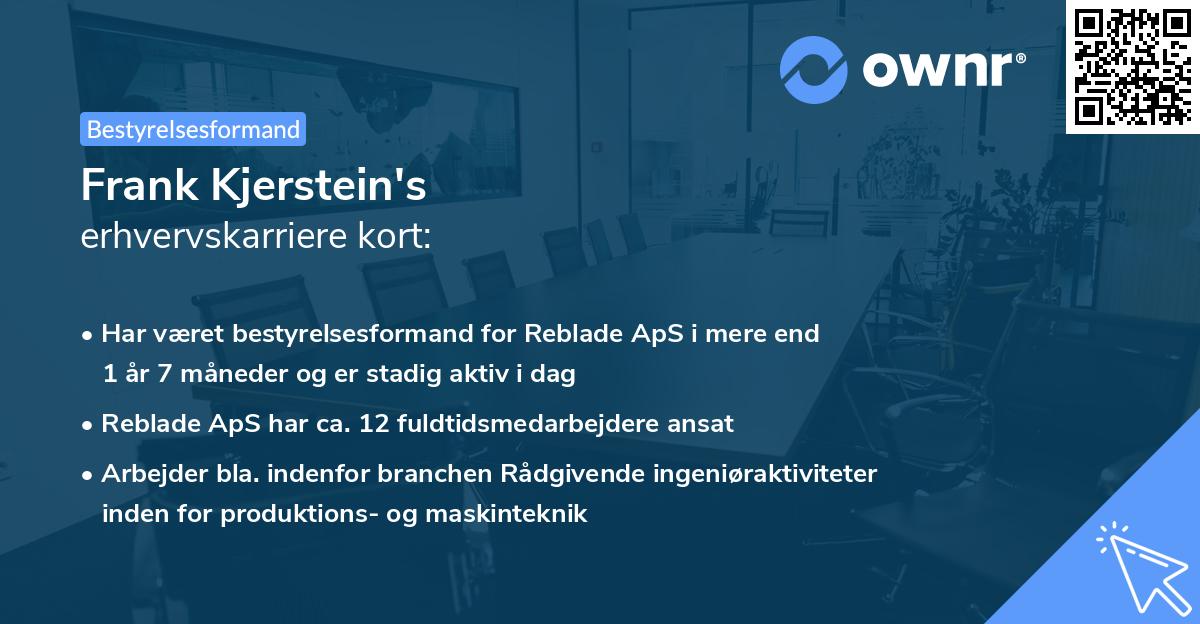 ownr®

Bestyrelsesformand

Frank Kjerstein's
erhvervskarriere kort:

• Har været bestyrelsesformand for Reblade ApS i mere end 1 år 7 måneder og er stadig aktiv i dag

• Reblade ApS har ca. 12 fuldtidsmedarbejdere ansat

• Arbejder bla. indenfor branchen Rådgivende ingeniøraktiviteter inden for produktions- og maskinteknik